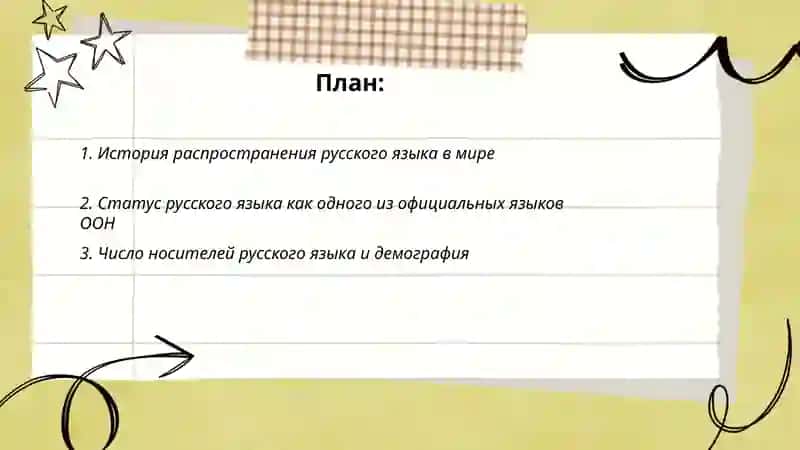 План:

1. История распространения русского языка в мире

2. Статус русского языка как одного из официальных языков ООН

3. Число носителей русского языка и демография